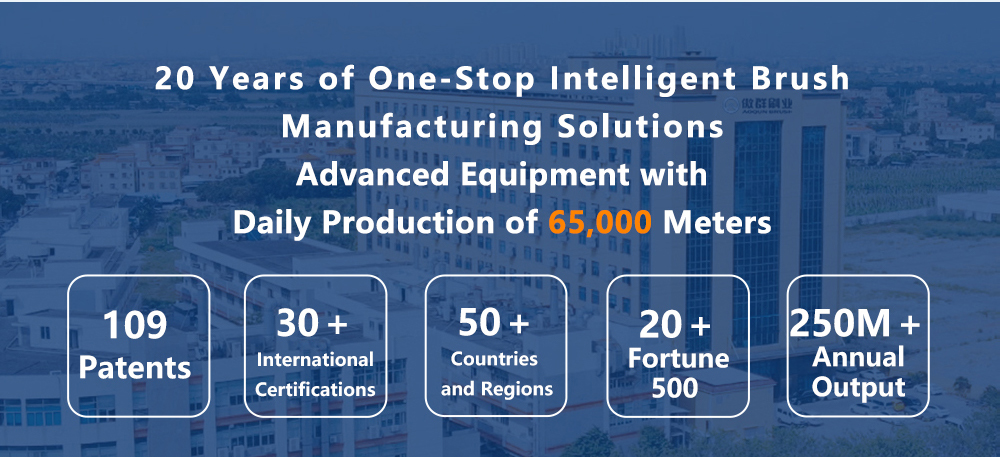 20 Years of One-Stop Intelligent Brush Manufacturing Solutions
Advanced Equipment with Daily Production of 65,000 Meters

109
Patents

30 +
International Certifications

50 +
Countries and Regions

20 +
Fortune 500

250M +
Annual Output